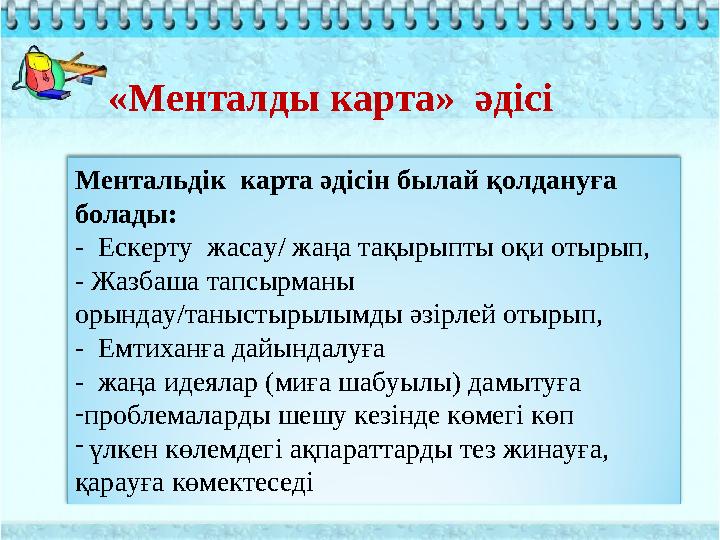 «Менталды карта» әдісі

Ментальдік карта әдісін былай қолдануға болады:
- Ескерту жасау/ жаңа тақырыпты оқи отырып,
- Жазбаша тапсырманы орындау/таныстырылымды әзірлей отырып,
- Емтиханға дайындалуға
- жаңа идеялар (миға шабуылы) дамытуға
-проблемаларды шешу кезінде көмегі көп
- үлкен көлемдегі ақпараттарды тез жинауға, қарауға көмектеседі